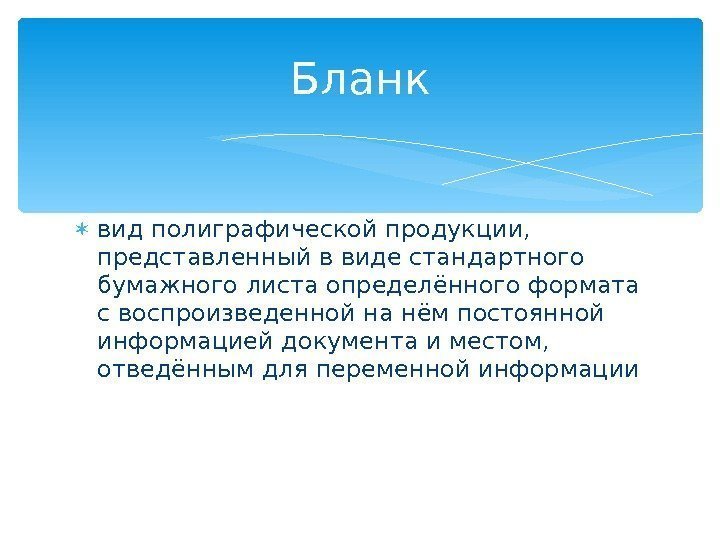 Бланк

вид полиграфической продукции, представленный в виде стандартного бумажного листа определённого формата с воспроизведенной на нём постоянной информацией документа и местом, отведённым для переменной информации